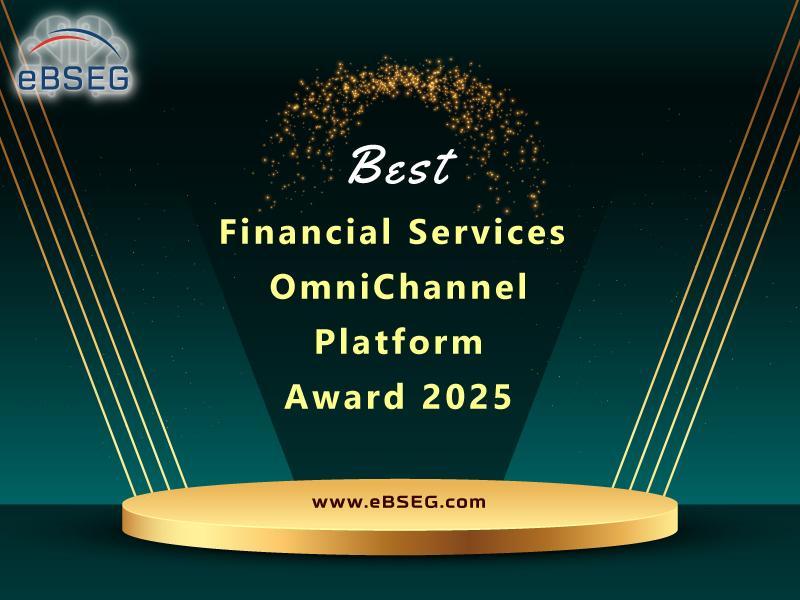 eBSEG

Best

Financial Services OmniChannel Platform Award 2025

www.eBSEG.com